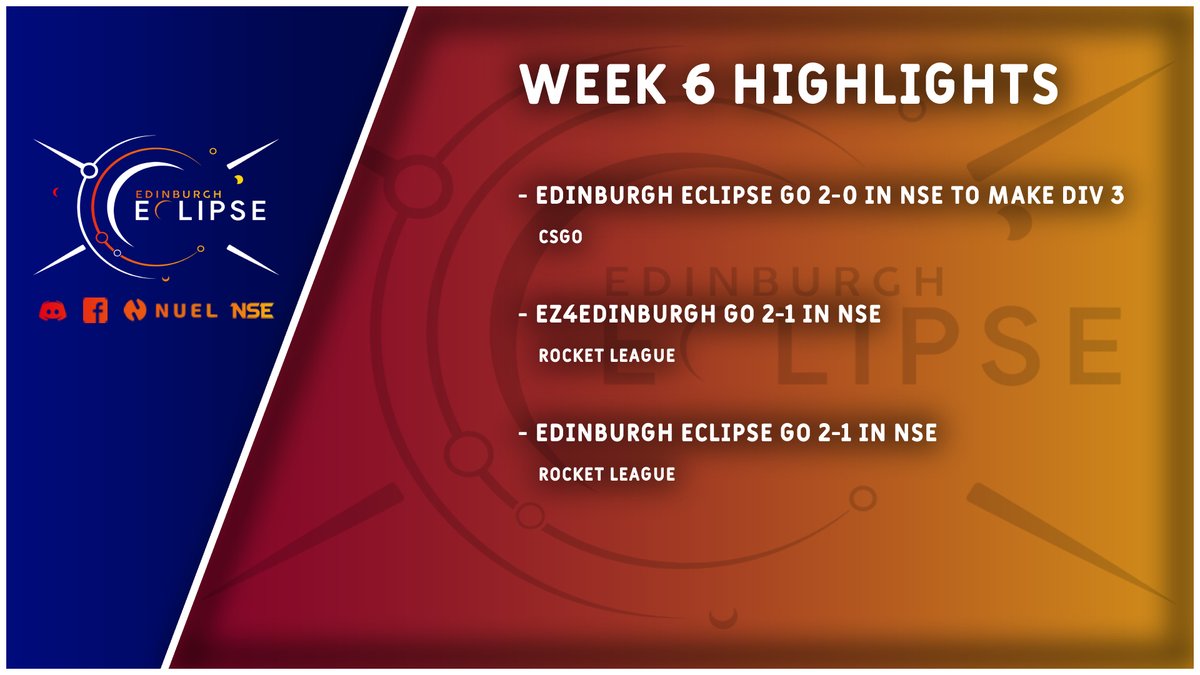 EDINBURGH
ECLIPSE

NUEL NSE

WEEK 6 HIGHLIGHTS

- EDINBURGH ECLIPSE GO 2-0 IN NSE TO MAKE DIV 3
CSGO

- EZ4EDINBURGH GO 2-1 IN NSE
ROCKET LEAGUE

- EDINBURGH ECLIPSE GO 2-1 IN NSE
ROCKET LEAGUE

EDINBURGH
ECLIPSE